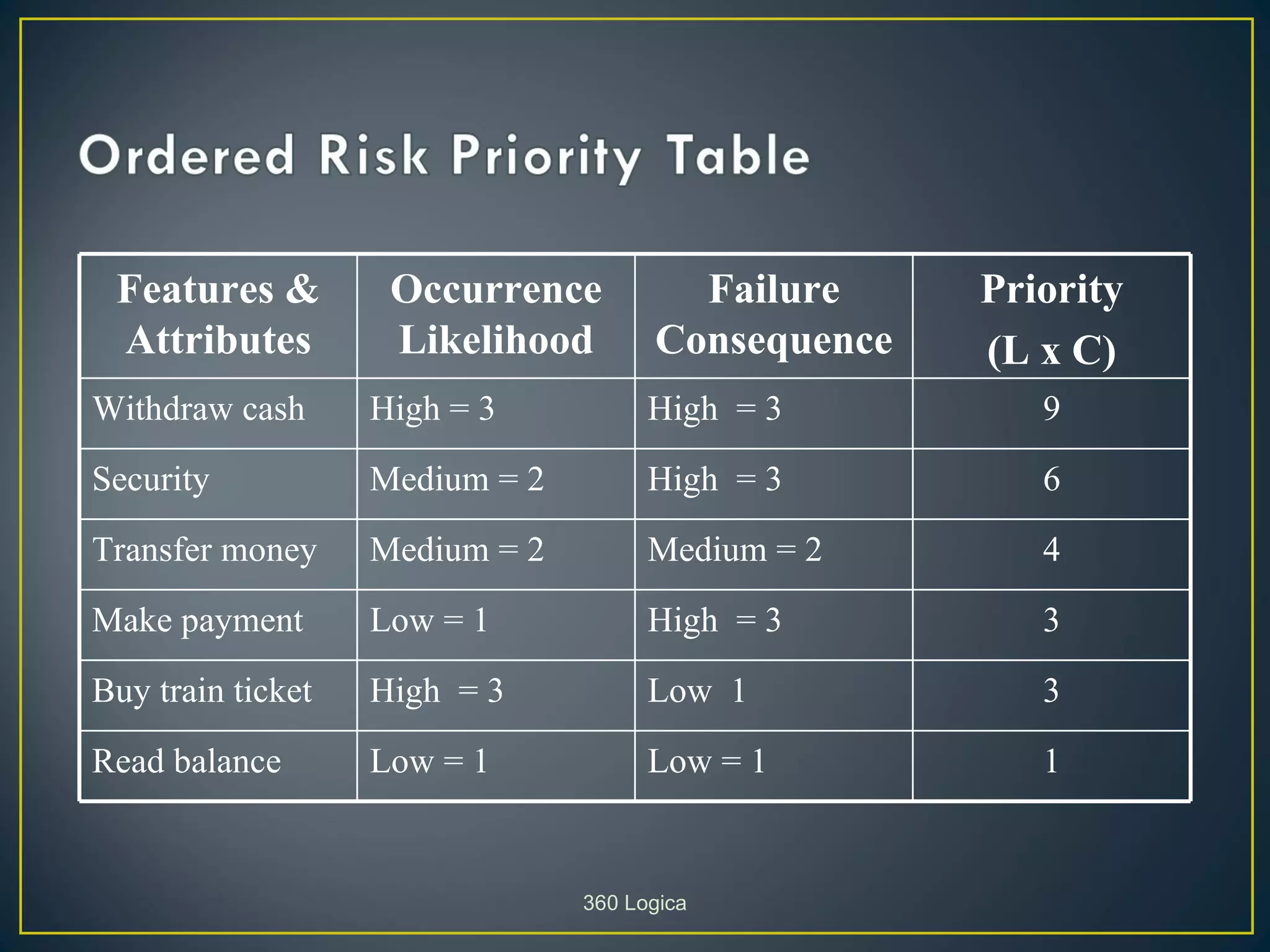 Ordered Risk Priority Table

| Features & Attributes | Occurrence Likelihood | Failure Consequence | Priority (L x C) |
|---|---|---|---|
| Withdraw cash | High = 3 | High = 3 | 9 |
| Security | Medium = 2 | High = 3 | 6 |
| Transfer money | Medium = 2 | Medium = 2 | 4 |
| Make payment | Low = 1 | High = 3 | 3 |
| Buy train ticket | High = 3 | Low 1 | 3 |
| Read balance | Low = 1 | Low = 1 | 1 |

360 Logica